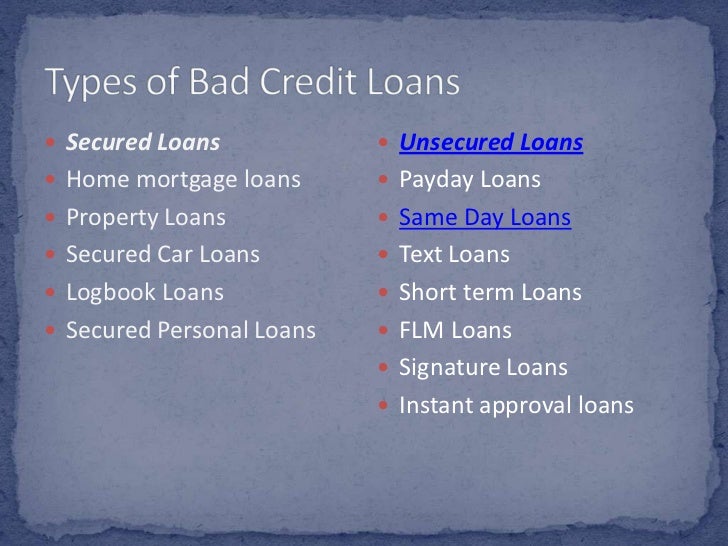 Types of Bad Credit Loans

- Secured Loans
- Home mortgage loans
- Property Loans
- Secured Car Loans
- Logbook Loans
- Secured Personal Loans

- Unsecured Loans
- Payday Loans
- Same Day Loans
- Text Loans
- Short term Loans
- FLM Loans
- Signature Loans
- Instant approval loans